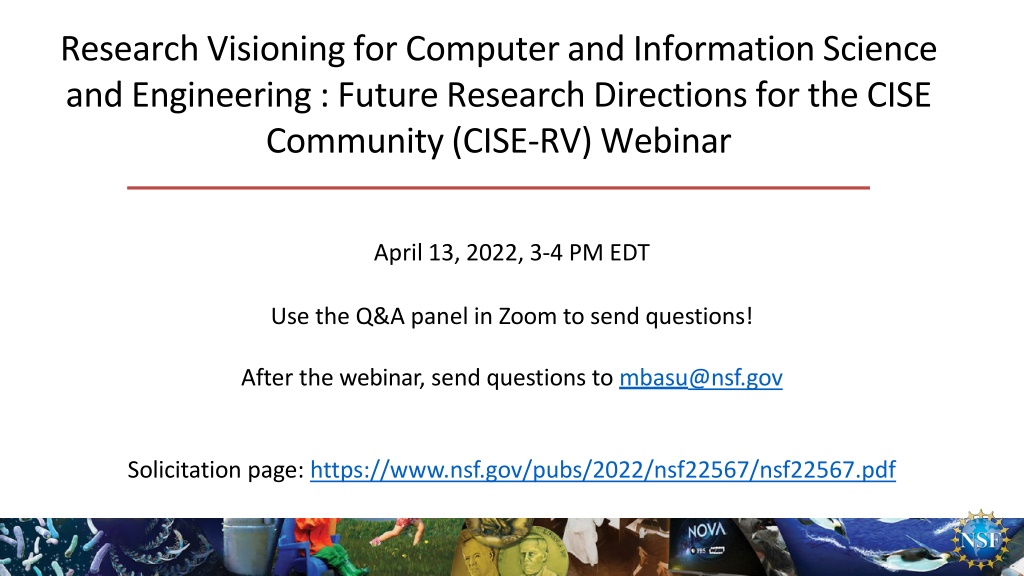 Research Visioning for Computer and Information Science and Engineering : Future Research Directions for the CISE Community (CISE-RV) Webinar

April 13, 2022, 3-4 PM EDT

Use the Q&A panel in Zoom to send questions!

After the webinar, send questions to mbasu@nsf.gov

Solicitation page: https://www.nsf.gov/pubs/2022/nsf22567/nsf22567.pdf

NOVA

NSF